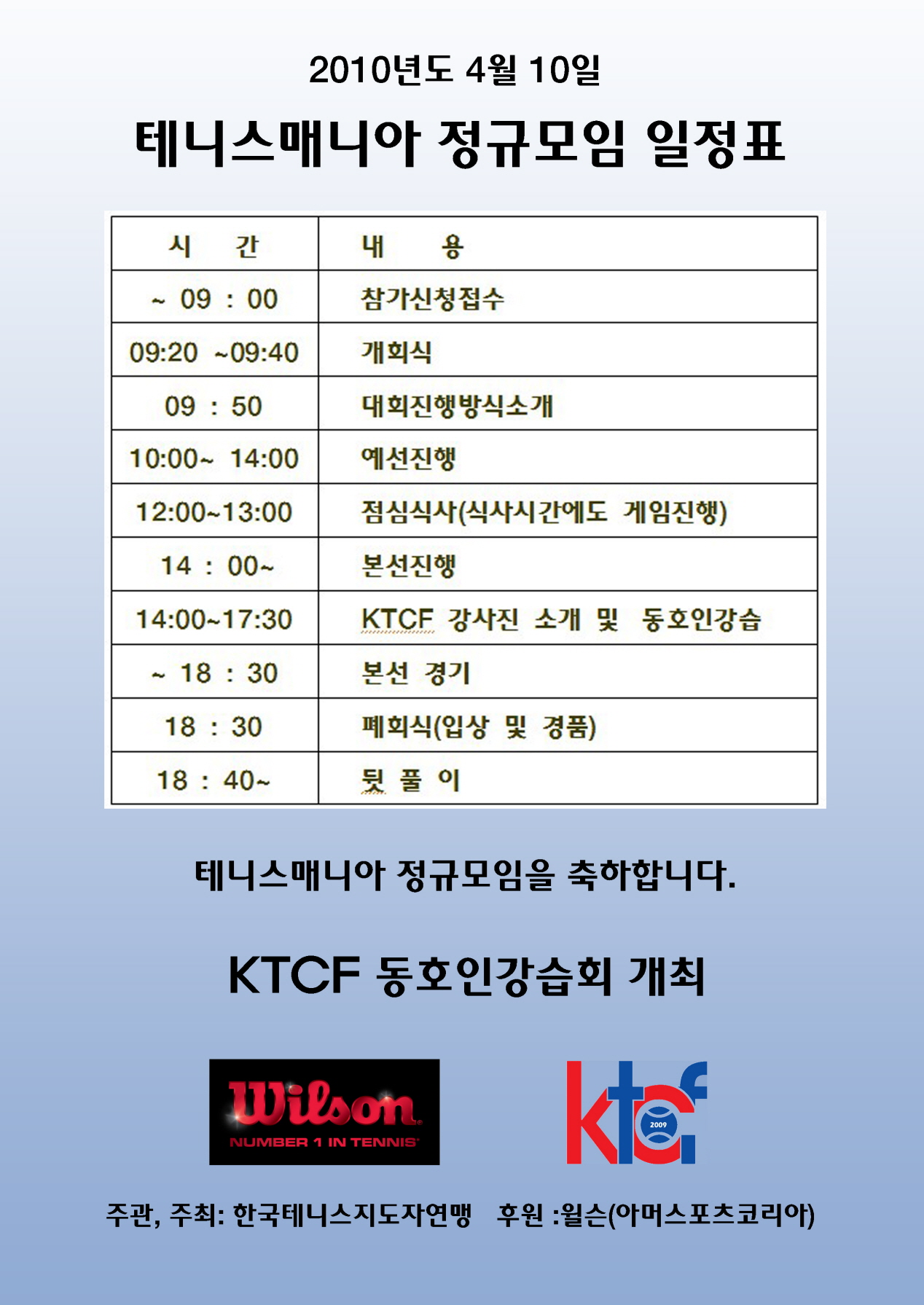 2010년도 4월 10일

테니스매니아 정규모임 일정표

| 시 간 | 내 용 |
|---|---|
| ~ 09 : 00 | 참가신청접수 |
| 09:20 ~09:40 | 개회식 |
| 09 : 50 | 대회진행방식소개 |
| 10:00~ 14:00 | 예선진행 |
| 12:00~13:00 | 점심식사(식사시간에도 게임진행) |
| 14 : 00~ | 본선진행 |
| 14:00~17:30 | KTCF 강사진 소개 및 동호인강습 |
| ~ 18 : 30 | 본선 경기 |
| 18 : 30 | 폐회식(입상 및 경품) |
| 18 : 40~ | 뒷 풀 이 |

테니스매니아 정규모임을 축하합니다.

KTCF 동호인강습회 개최

Wilson
NUMBER 1 IN TENNIS

ktcf
2009

주관, 주최: 한국테니스지도자연맹 후원 :윌슨(아머스포츠코리아)